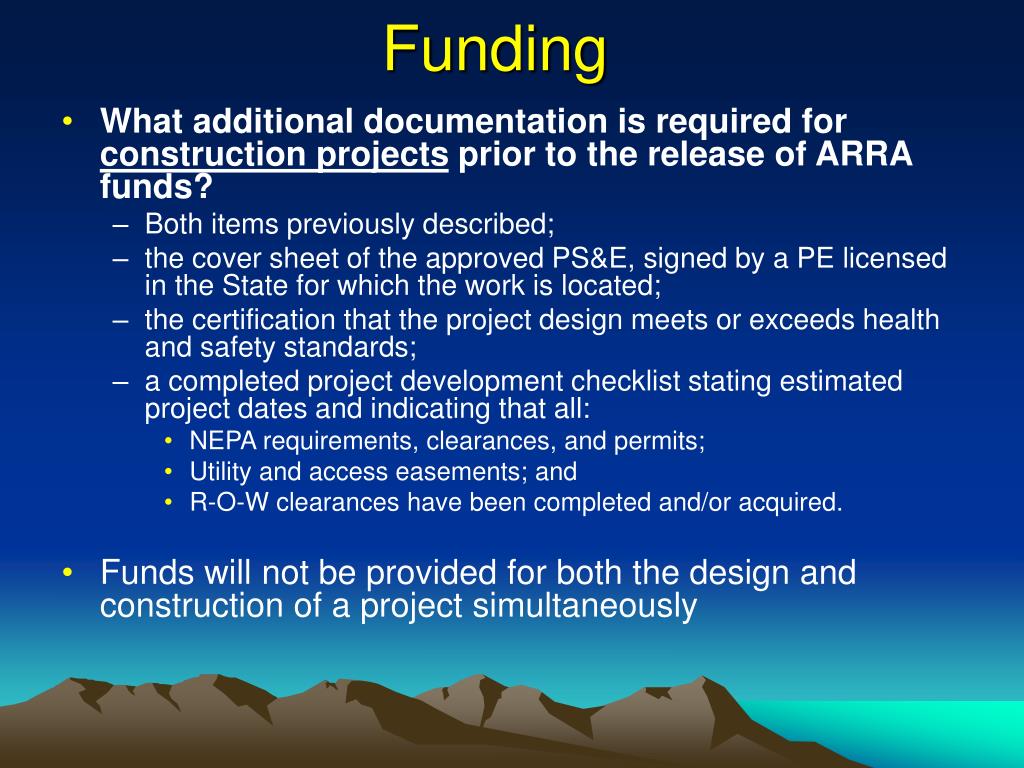 Funding

• What additional documentation is required for construction projects prior to the release of ARRA funds?
– Both items previously described;
– the cover sheet of the approved PS&E, signed by a PE licensed in the State for which the work is located;
– the certification that the project design meets or exceeds health and safety standards;
– a completed project development checklist stating estimated project dates and indicating that all:
• NEPA requirements, clearances, and permits;
• Utility and access easements; and
• R-O-W clearances have been completed and/or acquired.

• Funds will not be provided for both the design and construction of a project simultaneously